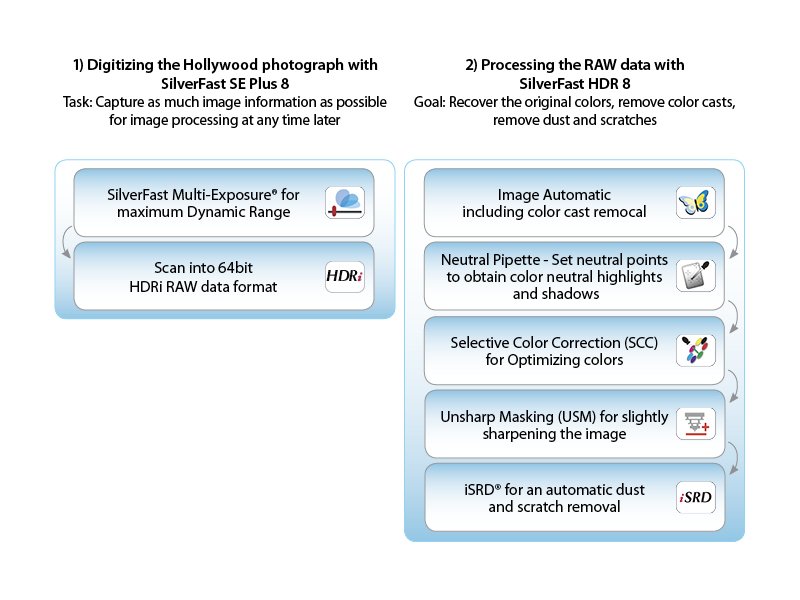 1) Digitizing the Hollywood photograph with SilverFast SE Plus 8
Task: Capture as much image information as possible for image processing at any time later

SilverFast Multi-Exposure® for maximum Dynamic Range

Scan into 64bit HDRi RAW data format

HDRi

2) Processing the RAW data with SilverFast HDR 8
Goal: Recover the original colors, remove color casts, remove dust and scratches

Image Automatic including color cast remocal

Neutral Pipette - Set neutral points to obtain color neutral highlights and shadows

Selective Color Correction (SCC) for Optimizing colors

Unsharp Masking (USM) for slightly sharpening the image

iSRD® for an automatic dust and scratch removal

iSRD